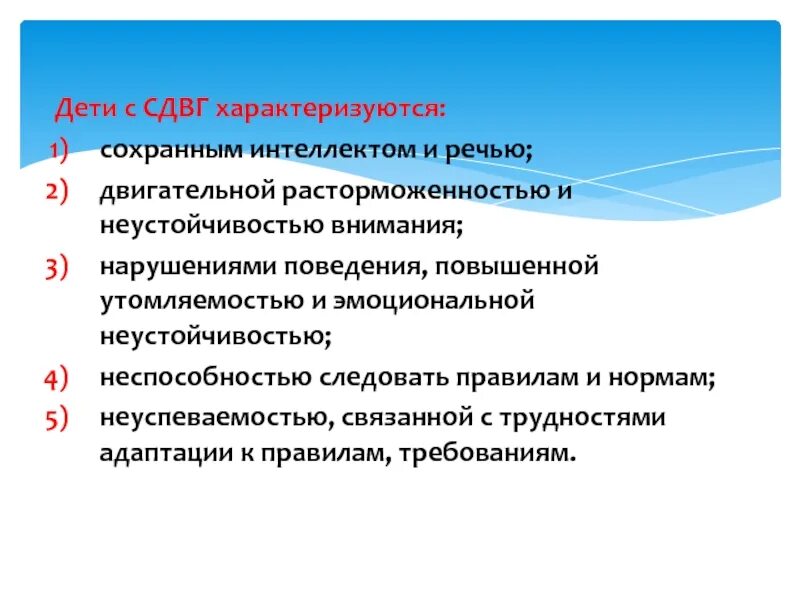 Дети с СДВГ характеризуются:

1) сохранным интеллектом и речью;
2) двигательной расторможенностью и неустойчивостью внимания;
3) нарушениями поведения, повышенной утомляемостью и эмоциональной неустойчивостью;
4) неспособностью следовать правилам и нормам;
5) неуспеваемостью, связанной с трудностями адаптации к правилам, требованиям.